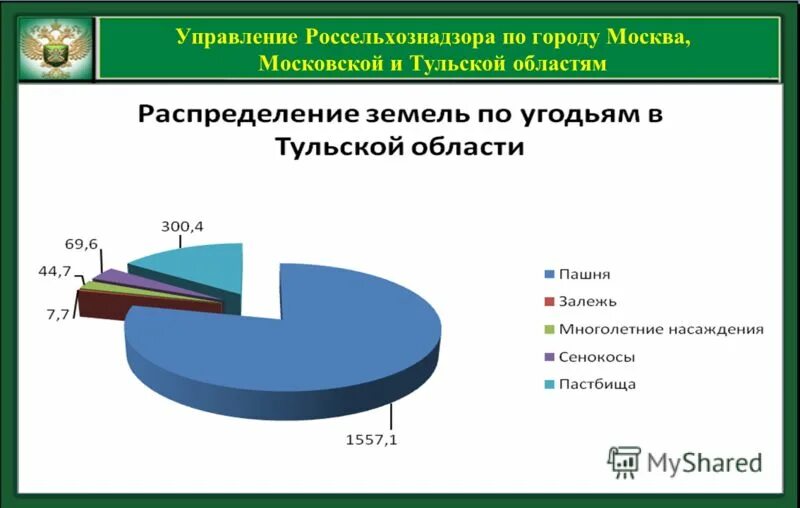 Управление Россельхознадзора по городу Москва, Московской и Тульской областям

Распределение земель по угодьям в Тульской области

300,4
69,6
44,7
7,7
1557,1

Пашня
Залежь
Многолетние насаждения
Сенокосы
Пастбища

MyShared